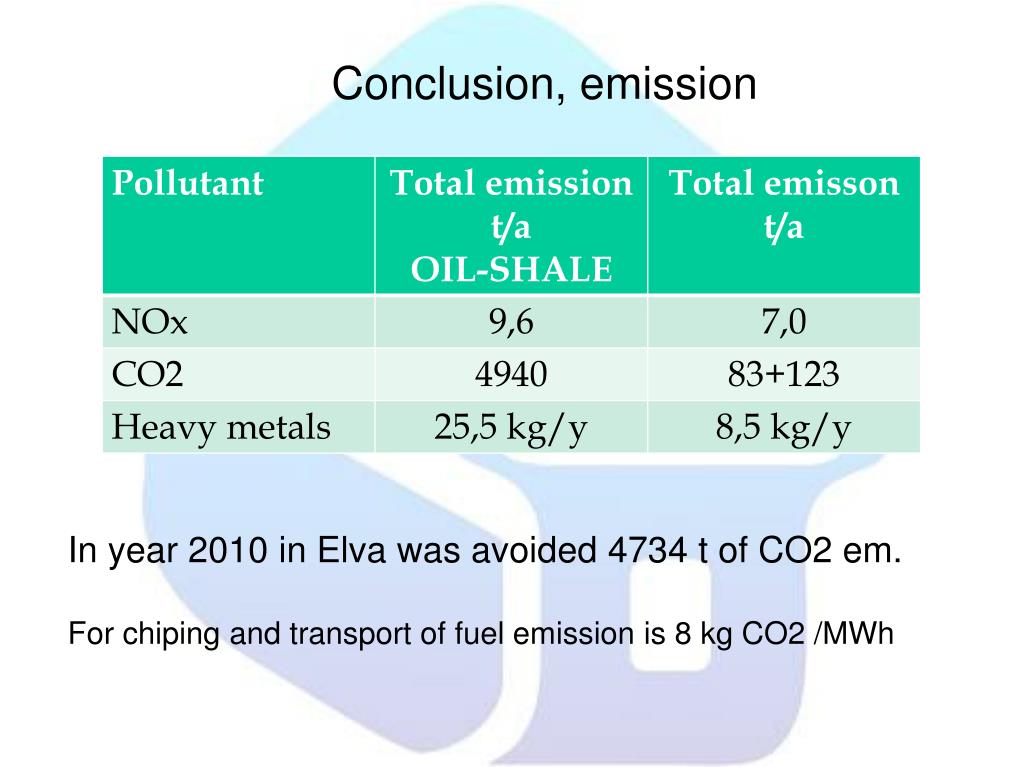 Conclusion, emission

| Pollutant | Total emission t/a OIL-SHALE | Total emisson t/a |
|---|---|---|
| NOx | 9,6 | 7,0 |
| CO2 | 4940 | 83+123 |
| Heavy metals | 25,5 kg/y | 8,5 kg/y |

In year 2010 in Elva was avoided 4734 t of CO2 em.

For chiping and transport of fuel emission is 8 kg CO2 /MWh